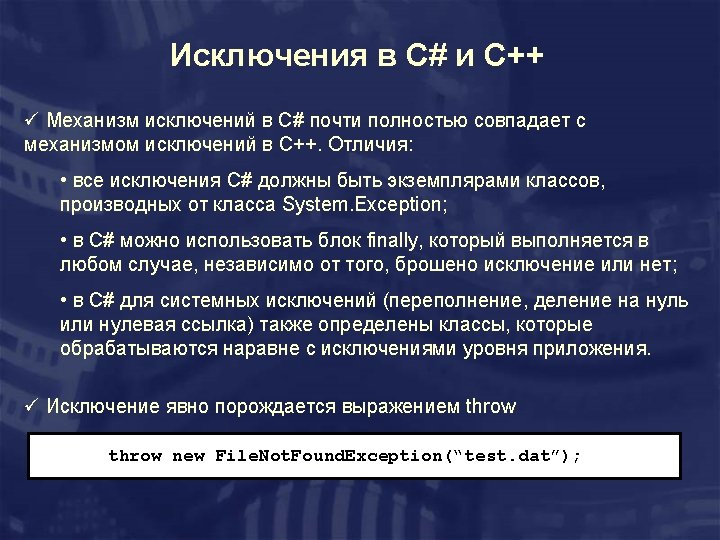 Исключения в C# и C++

✓ Механизм исключений в C# почти полностью совпадает с механизмом исключений в C++. Отличия:

• все исключения C# должны быть экземплярами классов, производных от класса System.Exception;

• в C# можно использовать блок finally, который выполняется в любом случае, независимо от того, брошено исключение или нет;

• в C# для системных исключений (переполнение, деление на нуль или нулевая ссылка) также определены классы, которые обрабатываются наравне с исключениями уровня приложения.

✓ Исключение явно порождается выражением throw

throw new FileNotFoundException(“test.dat”);